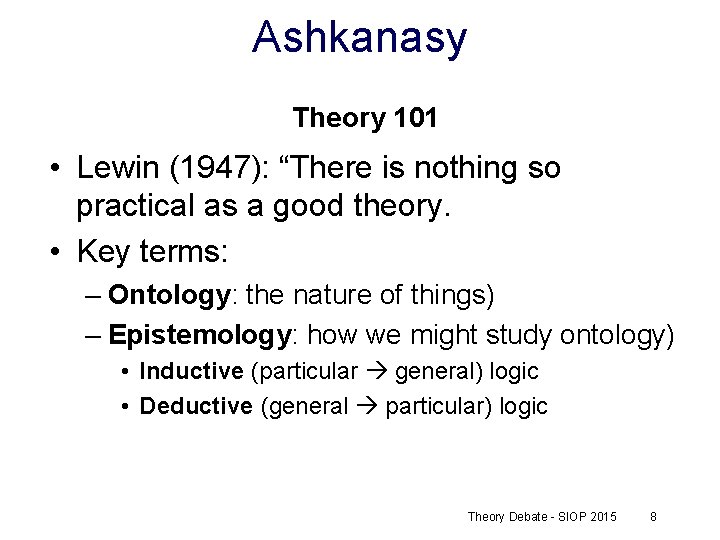 Ashkanasy

Theory 101

• Lewin (1947): “There is nothing so practical as a good theory.

• Key terms:

– Ontology: the nature of things)

– Epistemology: how we might study ontology)

• Inductive (particular → general) logic

• Deductive (general → particular) logic

Theory Debate - SIOP 2015 8